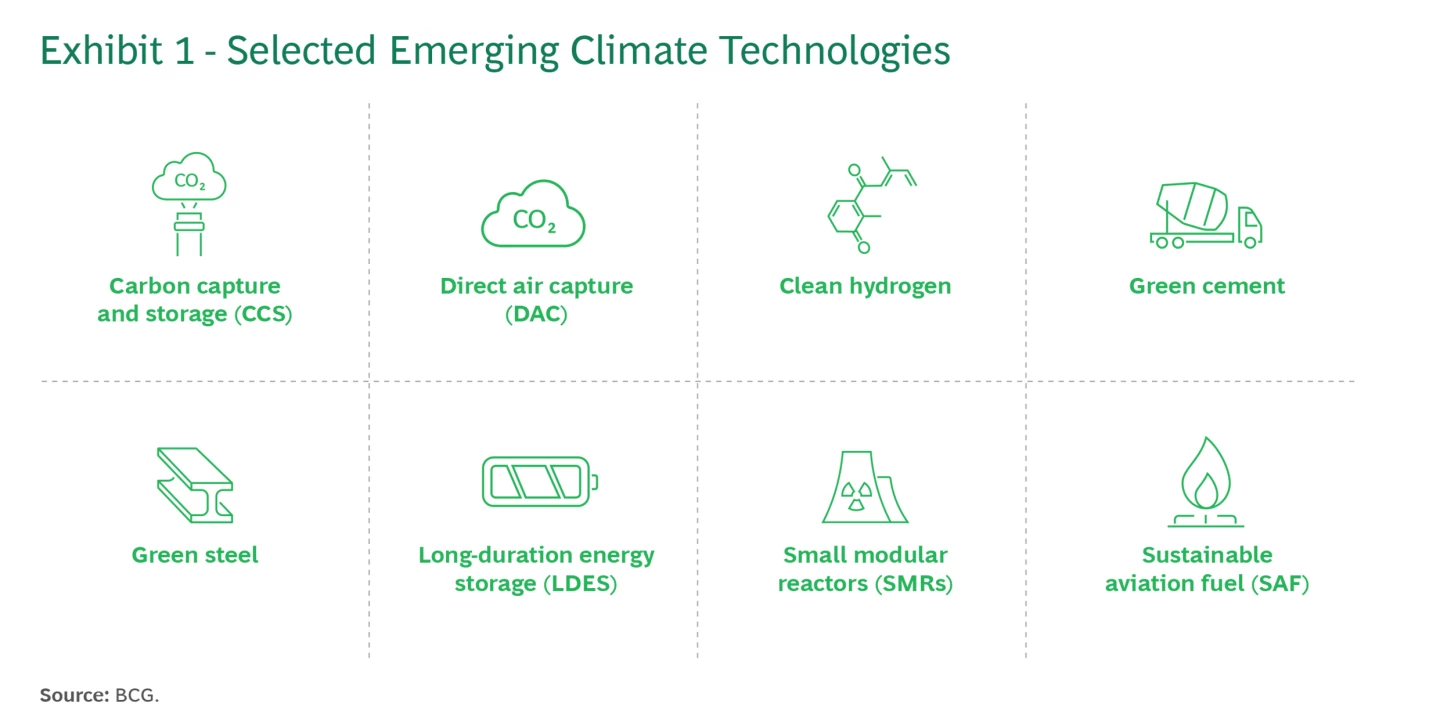 Exhibit 1 - Selected Emerging Climate Technologies

$CO_2$

Carbon capture and storage (CCS)

$CO_2$

Direct air capture (DAC)

Clean hydrogen

Green cement

Green steel

Long-duration energy storage (LDES)

Small modular reactors (SMRs)

Sustainable aviation fuel (SAF)

Source: BCG.